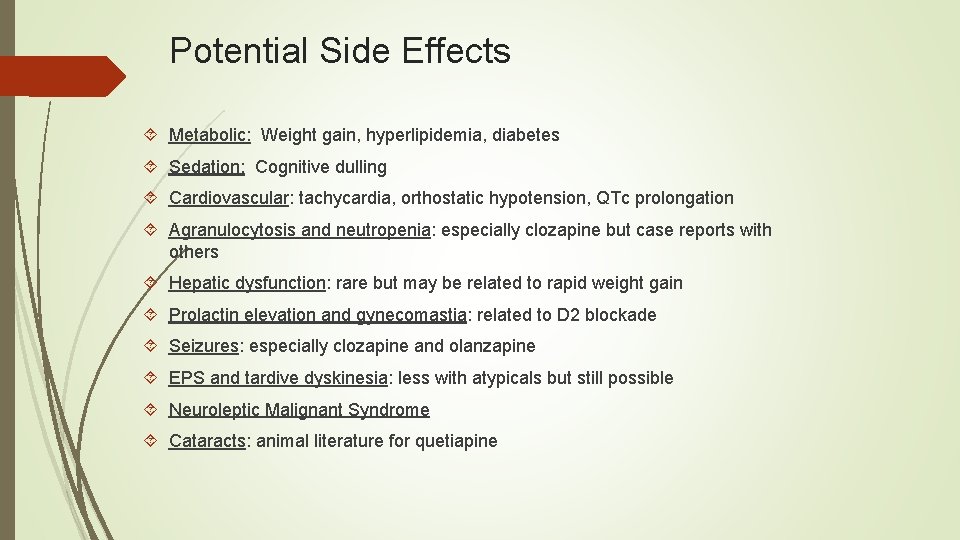 Potential Side Effects

Metabolic: Weight gain, hyperlipidemia, diabetes

Sedation: Cognitive dulling

Cardiovascular: tachycardia, orthostatic hypotension, QTc prolongation

Agranulocytosis and neutropenia: especially clozapine but case reports with others

Hepatic dysfunction: rare but may be related to rapid weight gain

Prolactin elevation and gynecomastia: related to D2 blockade

Seizures: especially clozapine and olanzapine

EPS and tardive dyskinesia: less with atypicals but still possible

Neuroleptic Malignant Syndrome

Cataracts: animal literature for quetiapine